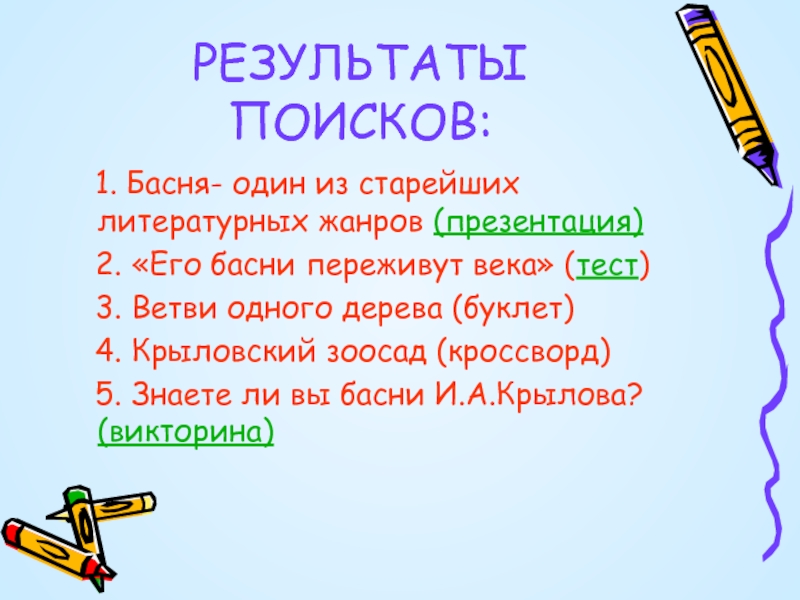 РЕЗУЛЬТАТЫ ПОИСКОВ:

1. Басня- один из старейших литературных жанров (презентация)

2. «Его басни переживут века» (тест)

3. Ветви одного дерева (буклет)

4. Крыловский зоосад (кроссворд)

5. Знаете ли вы басни И.А.Крылова? (викторина)